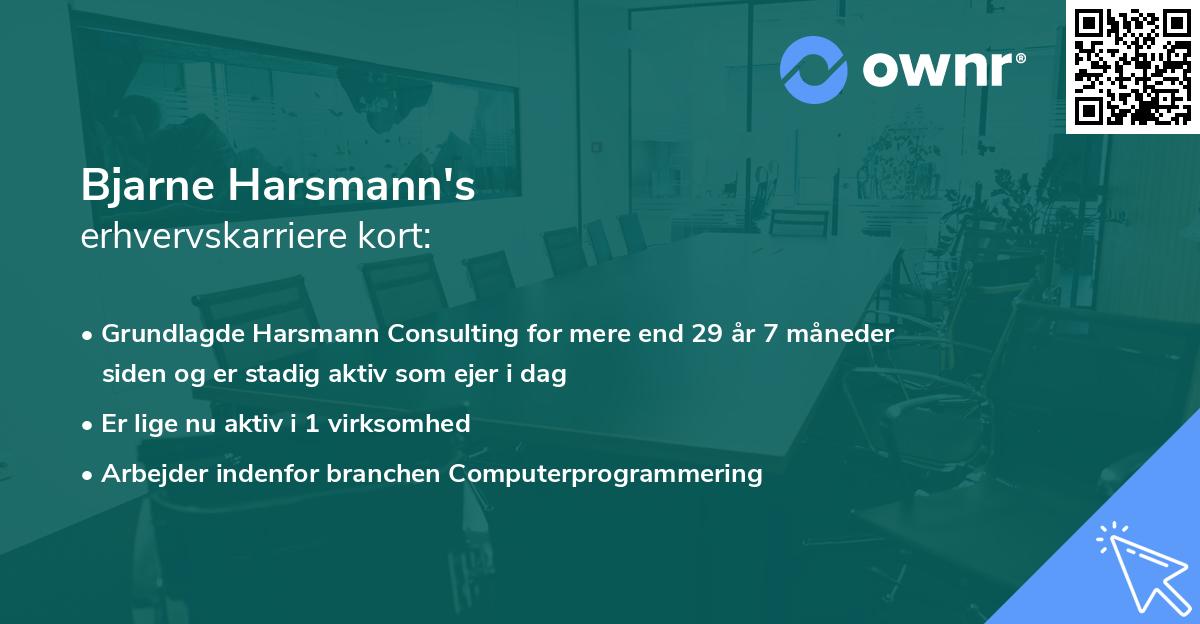 ownr®

Bjarne Harsmann's
erhvervskarriere kort:

• Grundlagde Harsmann Consulting for mere end 29 år 7 måneder siden og er stadig aktiv som ejer i dag
• Er lige nu aktiv i 1 virksomhed
• Arbejder indenfor branchen Computerprogrammering